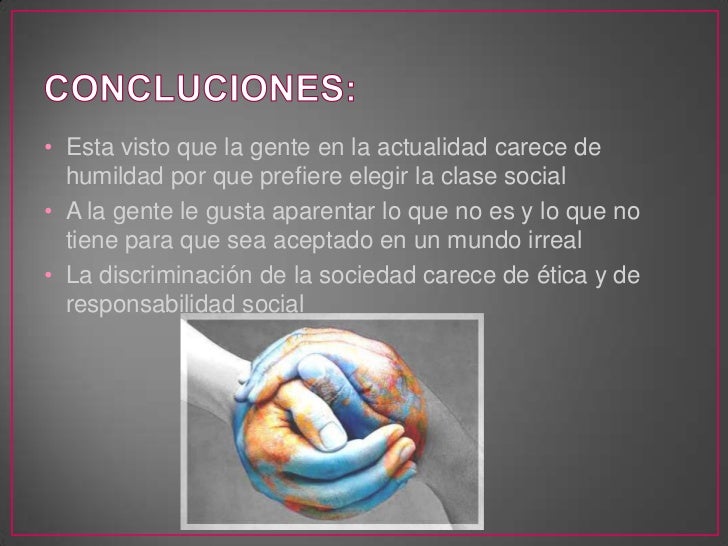 CONCLUCIONES:

• Esta visto que la gente en la actualidad carece de humildad por que prefiere elegir la clase social

• A la gente le gusta aparentar lo que no es y lo que no tiene para que sea aceptado en un mundo irreal

• La discriminación de la sociedad carece de ética y de responsabilidad social